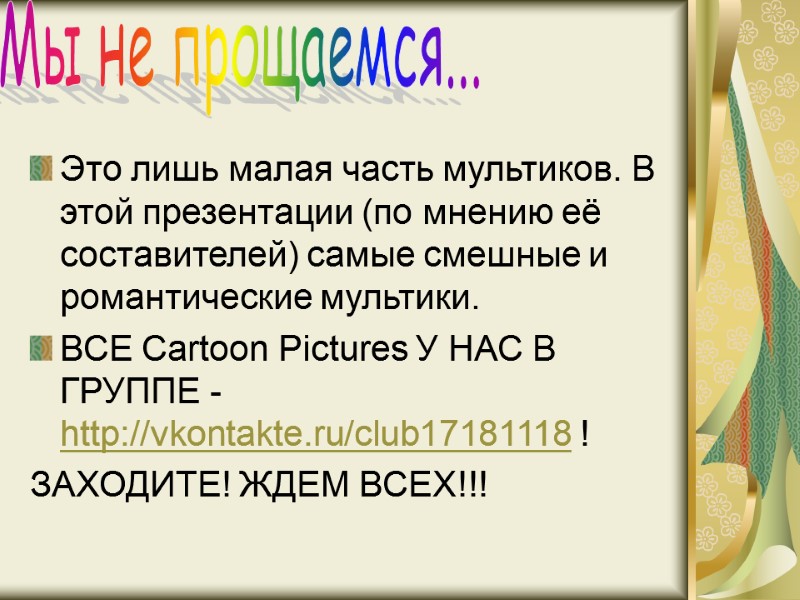 Мы не прощаемся...

Это лишь малая часть мультиков. В этой презентации (по мнению её составителей) самые смешные и романтические мультики.

ВСЕ Cartoon Pictures У НАС В ГРУППЕ - http://vkontakte.ru/club17181118 !

ЗАХОДИТЕ! ЖДЕМ ВСЕХ!!!